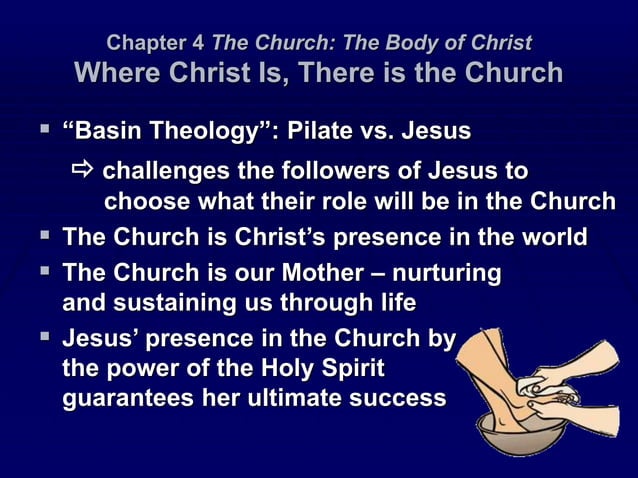 Chapter 4 The Church: The Body of Christ
Where Christ Is, There is the Church

▪ "Basin Theology": Pilate vs. Jesus

⇨ challenges the followers of Jesus to choose what their role will be in the Church

▪ The Church is Christ's presence in the world

▪ The Church is our Mother – nurturing and sustaining us through life

▪ Jesus' presence in the Church by the power of the Holy Spirit guarantees her ultimate success